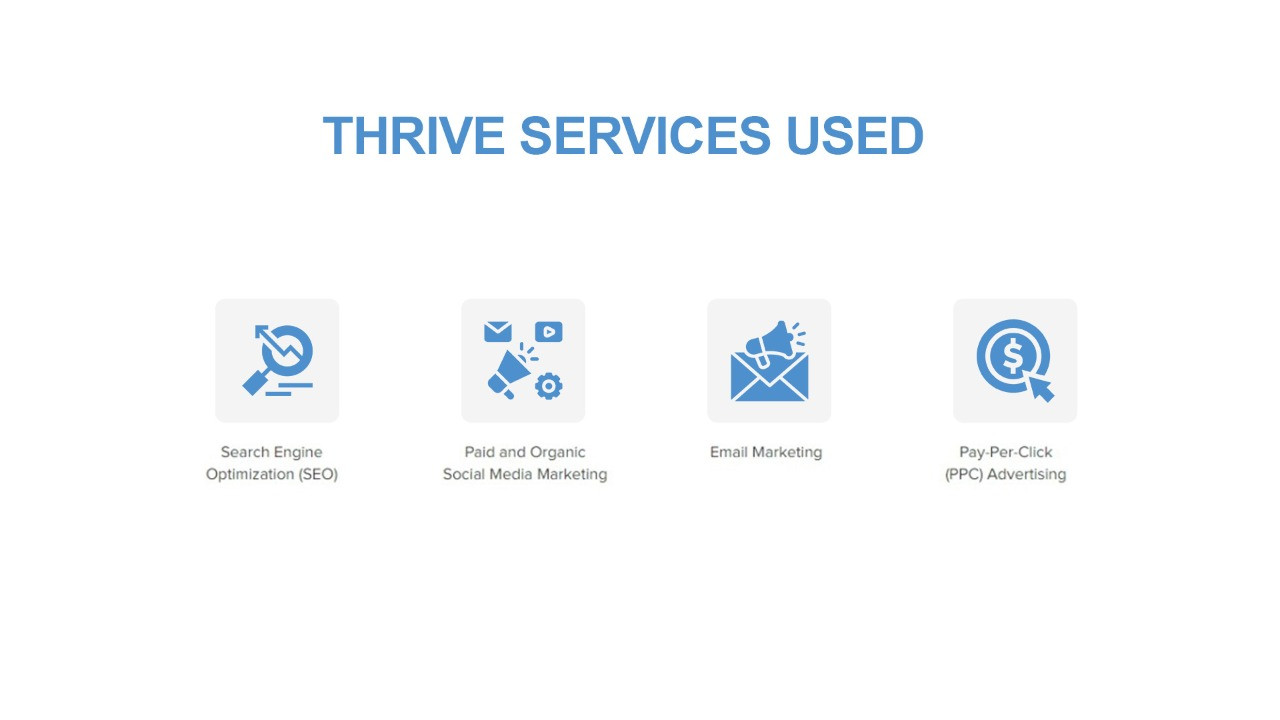 THRIVE SERVICES USED

Search Engine Optimization (SEO)

Paid and Organic Social Media Marketing

Email Marketing

Pay-Per-Click (PPC) Advertising